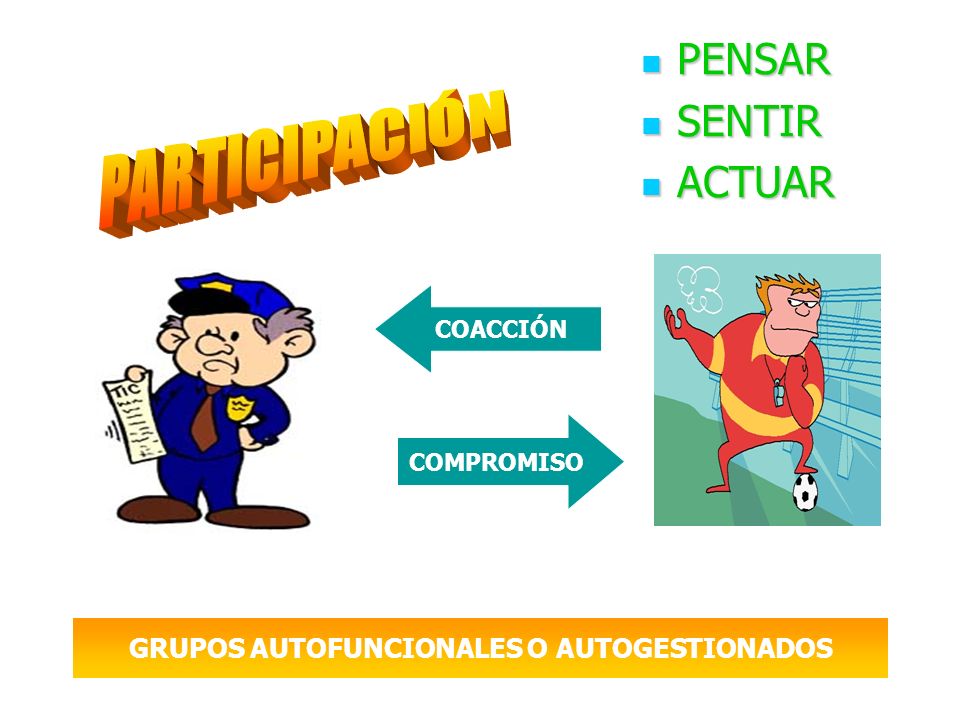 PARTICIPACIÓN

- PENSAR
- SENTIR
- ACTUAR

TIC

COACCIÓN

COMPROMISO

GRUPOS AUTOFUNCIONALES O AUTOGESTIONADOS